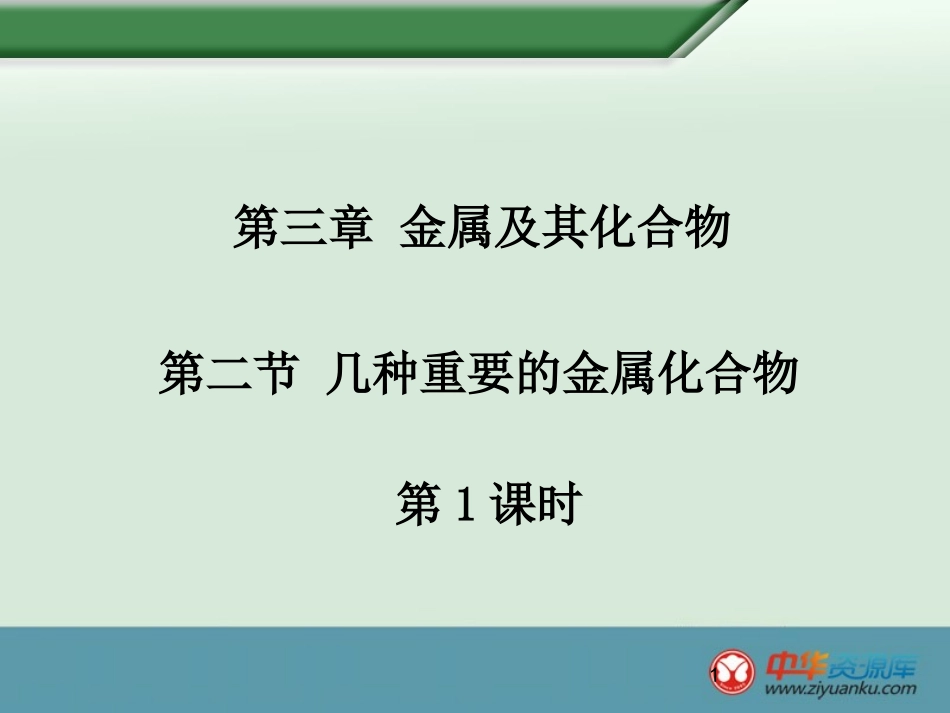 第三章 金属及其化合物

第二节 几种重要的金属化合物

第 1 课时

中华资源库
www.ziyuanku.com